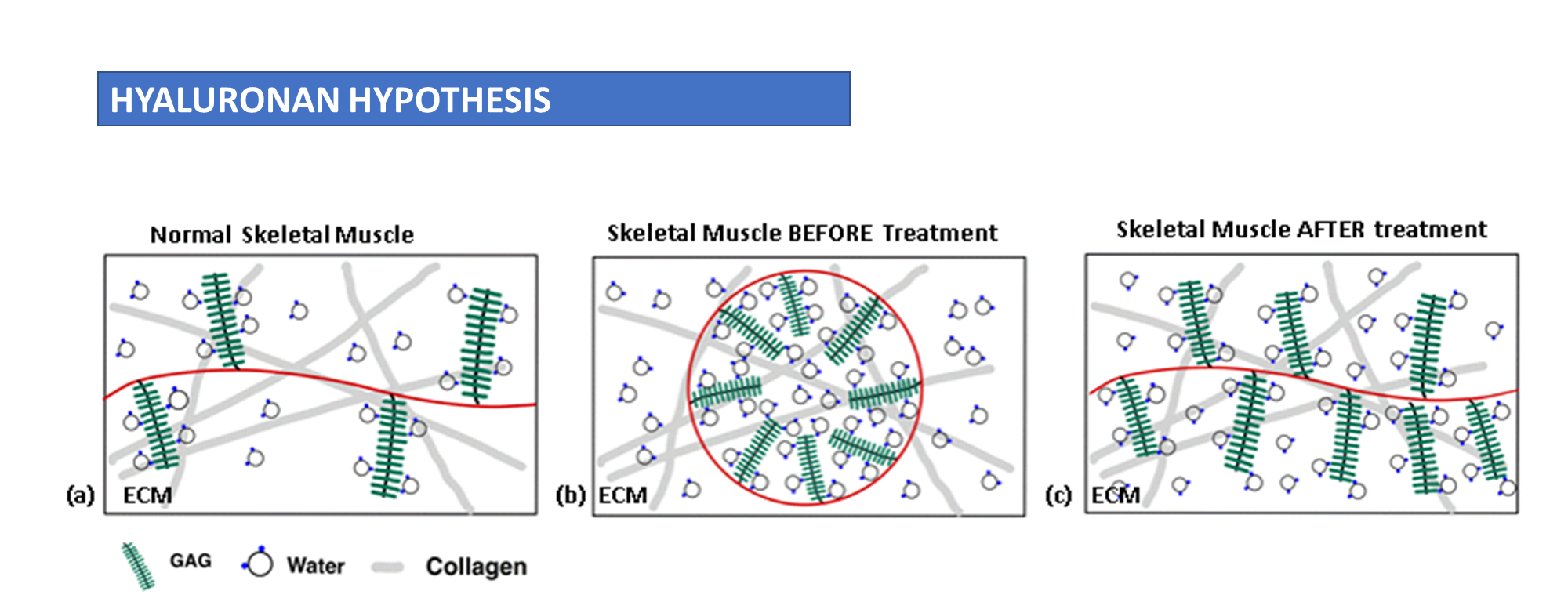 HYALURONAN HYPOTHESIS

Normal Skeletal Muscle

(a) ECM

Skeletal Muscle BEFORE Treatment

(b) ECM

Skeletal Muscle AFTER treatment

(c) ECM

GAG Water Collagen